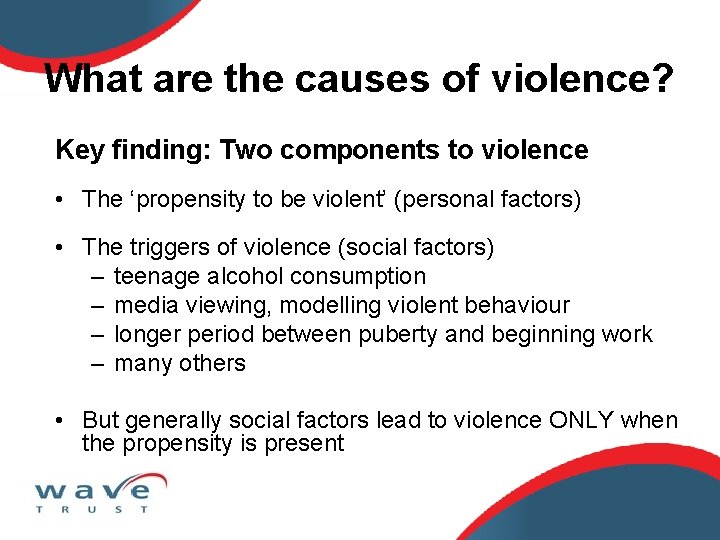 What are the causes of violence?

Key finding: Two components to violence

• The ‘propensity to be violent’ (personal factors)

• The triggers of violence (social factors)
– teenage alcohol consumption
– media viewing, modelling violent behaviour
– longer period between puberty and beginning work
– many others

• But generally social factors lead to violence ONLY when the propensity is present

wave
TRUST